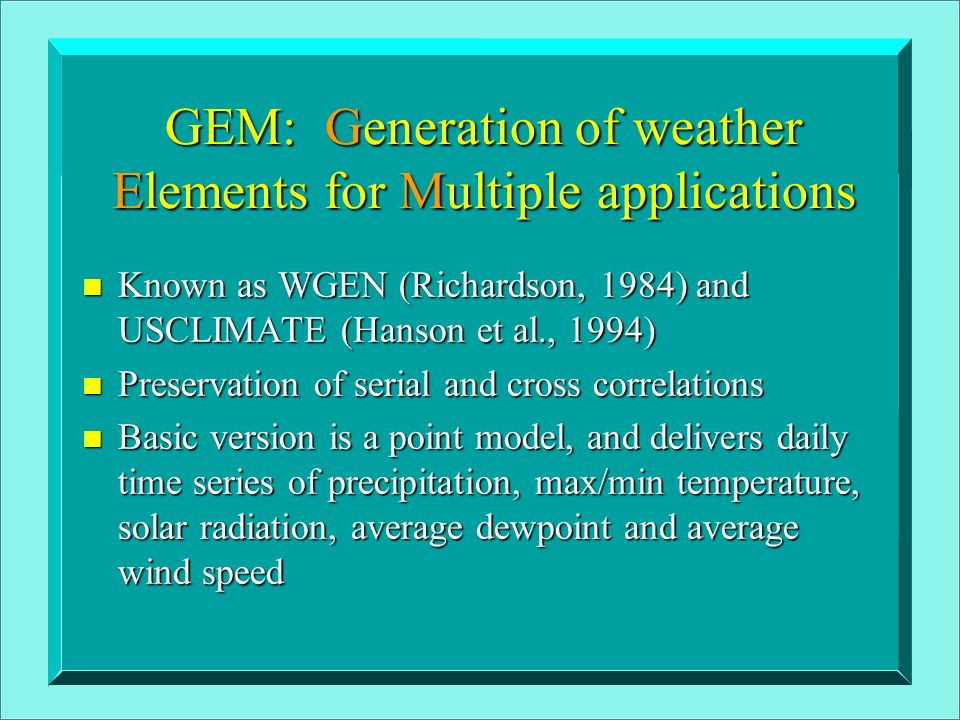 GEM: Generation of weather Elements for Multiple applications

- Known as WGEN (Richardson, 1984) and USCLIMATE (Hanson et al., 1994)
- Preservation of serial and cross correlations
- Basic version is a point model, and delivers daily time series of precipitation, max/min temperature, solar radiation, average dewpoint and average wind speed